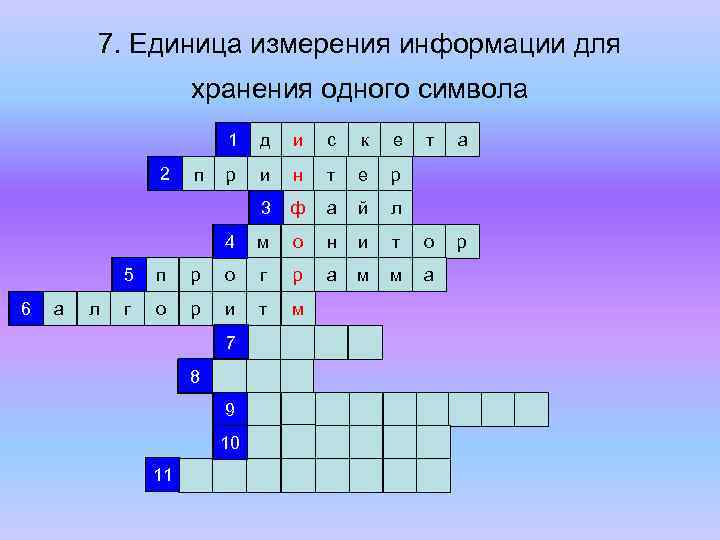 7. Единица измерения информации для хранения одного символа

1 д и с к е т а
2 п р и н т е р
3 ф а й л
4 м о н и т о р
5 п р о г р а м м а
6 а л г о р и т м
7
8
9
10
11